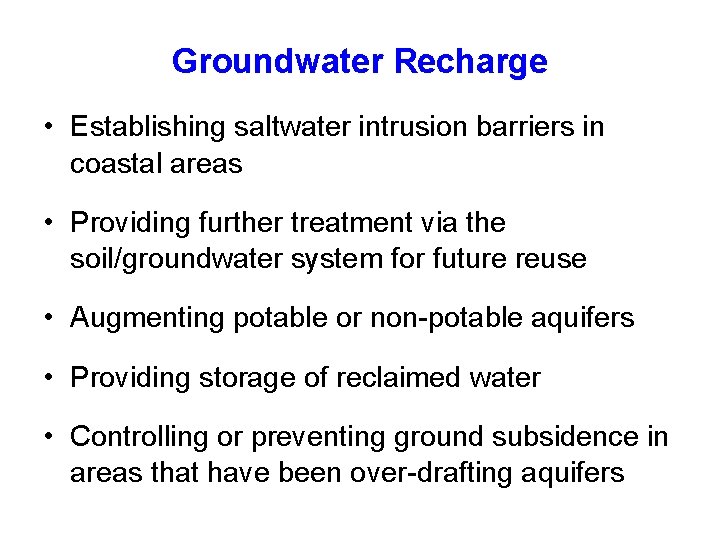 Groundwater Recharge

• Establishing saltwater intrusion barriers in coastal areas

• Providing further treatment via the soil/groundwater system for future reuse

• Augmenting potable or non-potable aquifers

• Providing storage of reclaimed water

• Controlling or preventing ground subsidence in areas that have been over-drafting aquifers